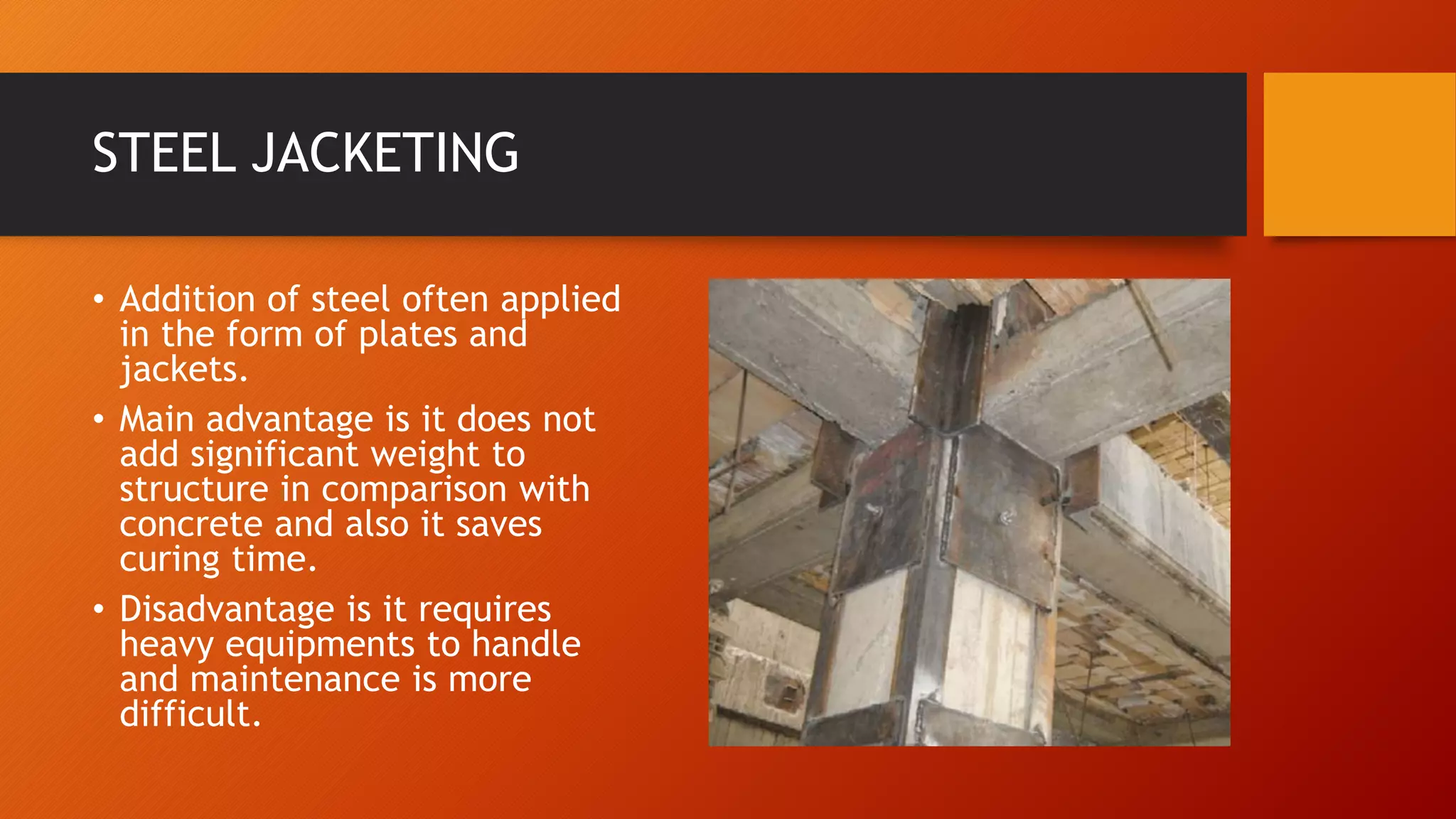 STEEL JACKETING

• Addition of steel often applied in the form of plates and jackets.

• Main advantage is it does not add significant weight to structure in comparison with concrete and also it saves curing time.

• Disadvantage is it requires heavy equipments to handle and maintenance is more difficult.